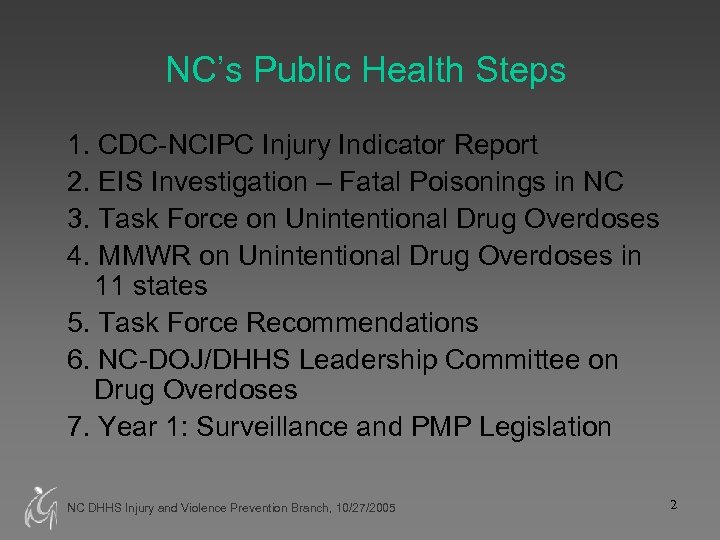 NC's Public Health Steps

1. CDC-NCIPC Injury Indicator Report
2. EIS Investigation – Fatal Poisonings in NC
3. Task Force on Unintentional Drug Overdoses
4. MMWR on Unintentional Drug Overdoses in 11 states
5. Task Force Recommendations
6. NC-DOJ/DHHS Leadership Committee on Drug Overdoses
7. Year 1: Surveillance and PMP Legislation

NC DHHS Injury and Violence Prevention Branch, 10/27/2005

2